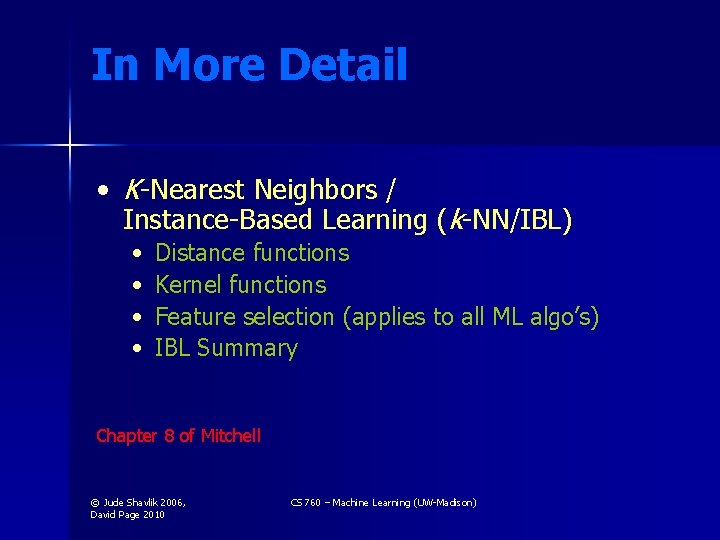 In More Detail

• K-Nearest Neighbors / Instance-Based Learning (k-NN/IBL)
  • Distance functions
  • Kernel functions
  • Feature selection (applies to all ML algo's)
  • IBL Summary

Chapter 8 of Mitchell

© Jude Shavlik 2006, David Page 2010

CS 760 – Machine Learning (UW-Madison)